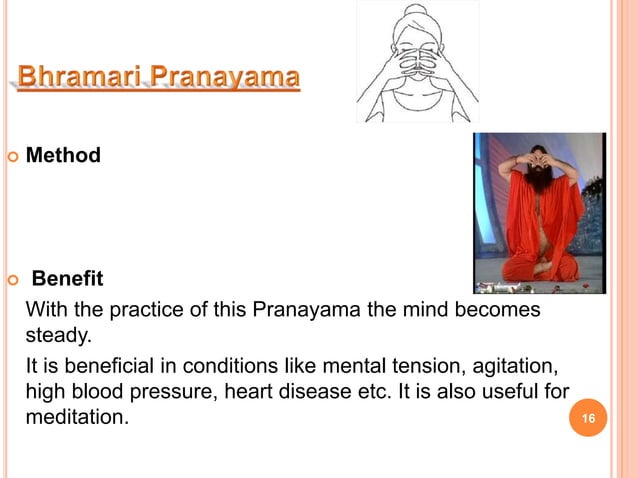 Bhramari Pranayama

Method

Benefit

With the practice of this Pranayama the mind becomes steady.

It is beneficial in conditions like mental tension, agitation, high blood pressure, heart disease etc. It is also useful for meditation.

16